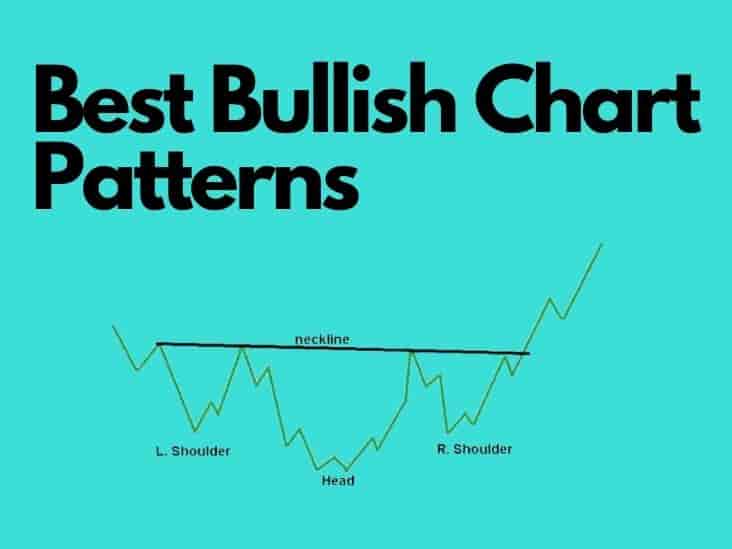 Best Bullish Chart Patterns

neckline

L. Shoulder

Head

R. Shoulder